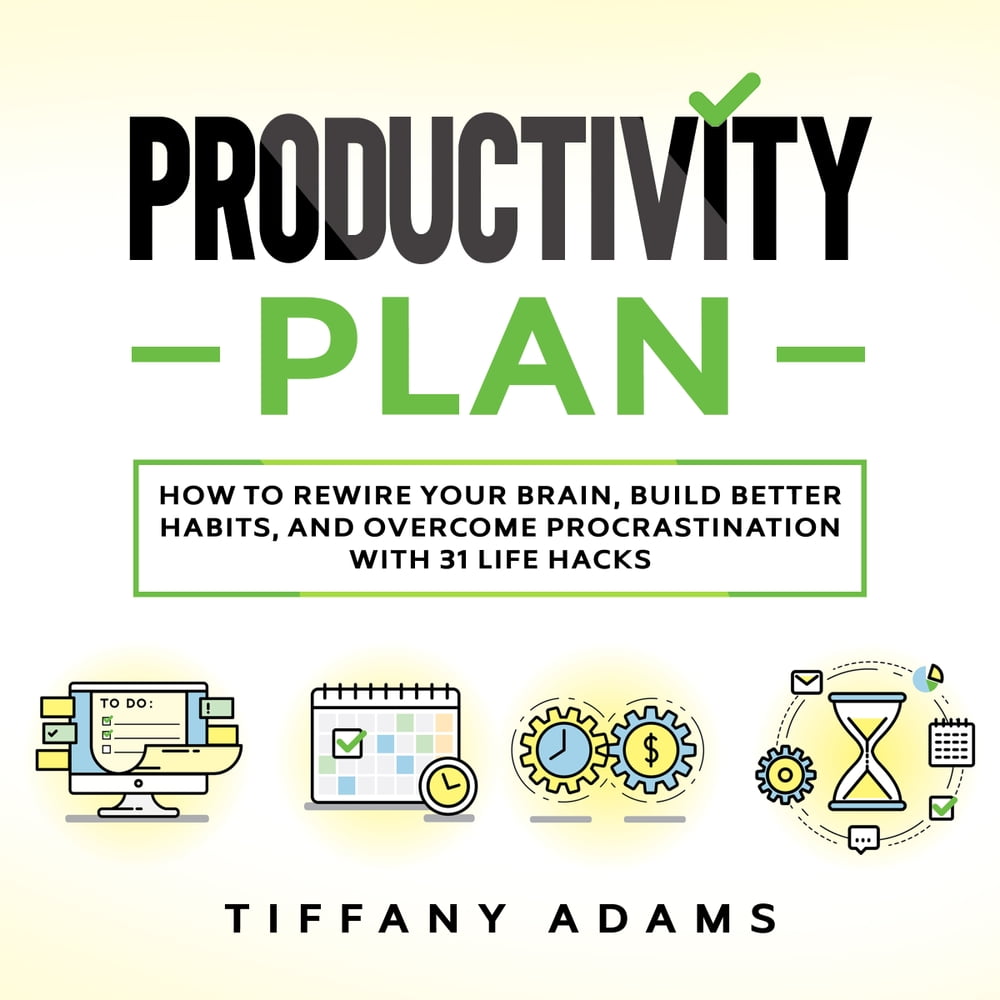 PRODUCTIVITY

PLAN

HOW TO REWIRE YOUR BRAIN, BUILD BETTER HABITS, AND OVERCOME PROCRASTINATION WITH 31 LIFE HACKS

TO DO:

$

TIFFANY ADAMS